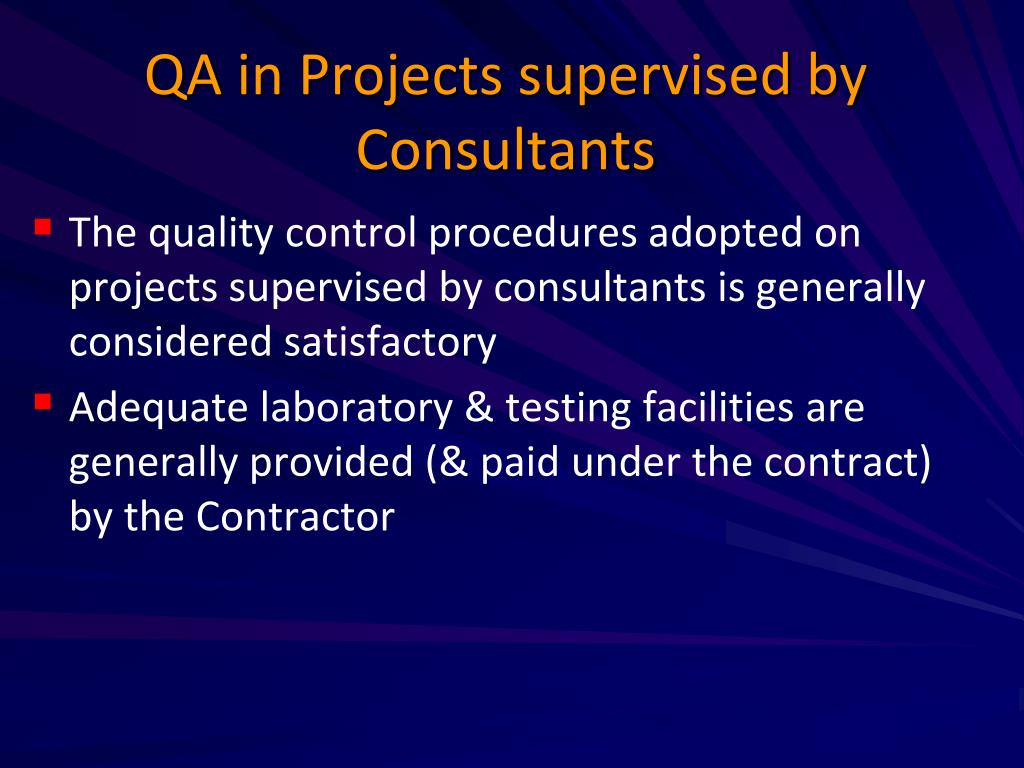 QA in Projects supervised by Consultants

- The quality control procedures adopted on projects supervised by consultants is generally considered satisfactory
- Adequate laboratory & testing facilities are generally provided (& paid under the contract) by the Contractor